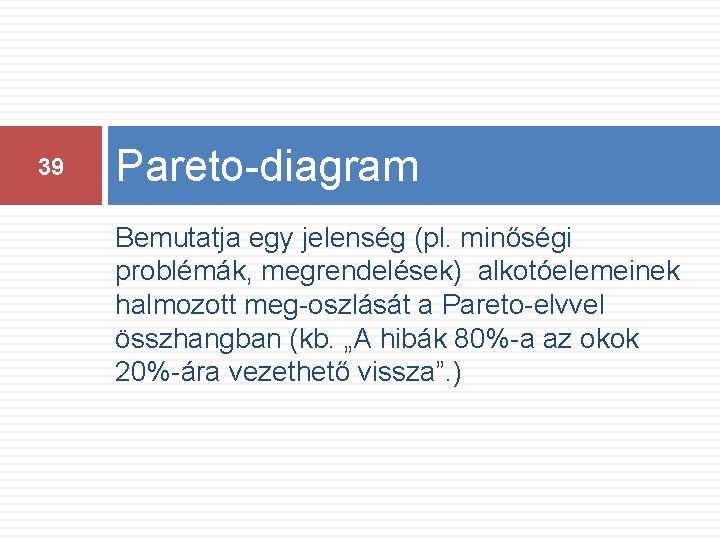 39

Pareto-diagram

Bemutatja egy jelenség (pl. minőségi problémák, megrendelések)  alkotóelemeinek halmozott meg-oszlását a Pareto-elvvel összhangban (kb. „A hibák 80%-a az okok 20%-ára vezethető vissza”.)